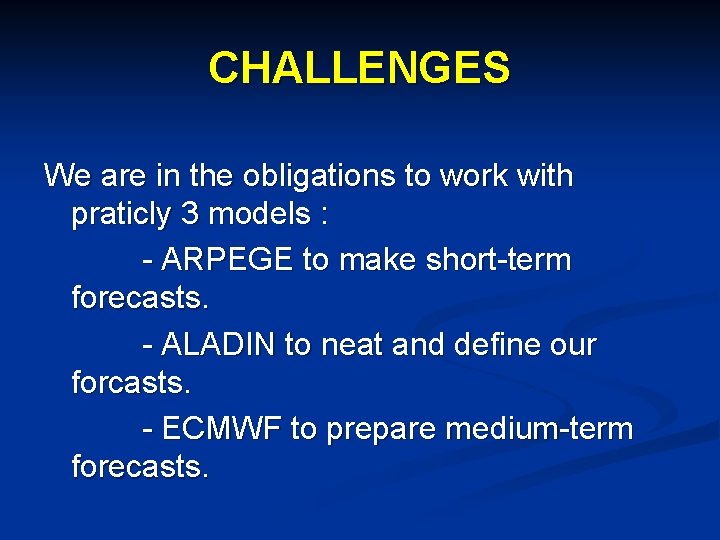 CHALLENGES

We are in the obligations to work with praticly 3 models :

- ARPEGE to make short-term forecasts.

- ALADIN to neat and define our forcasts.

- ECMWF to prepare medium-term forecasts.